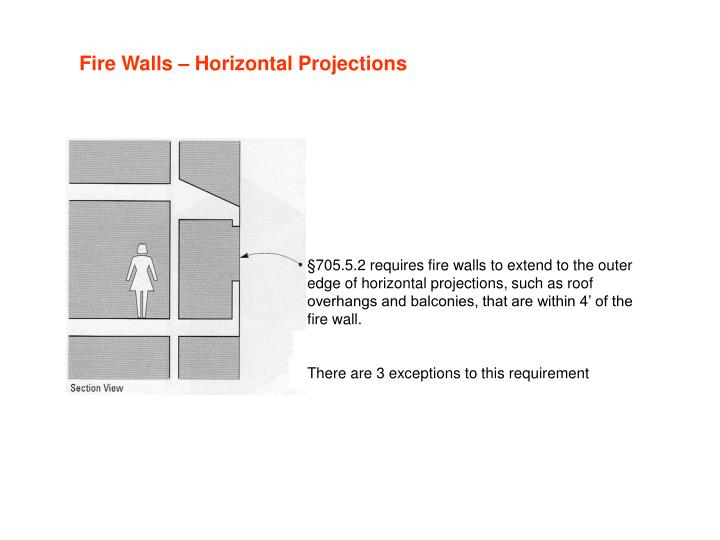 Fire Walls – Horizontal Projections

Section View

• §705.5.2 requires fire walls to extend to the outer edge of horizontal projections, such as roof overhangs and balconies, that are within 4' of the fire wall.

There are 3 exceptions to this requirement